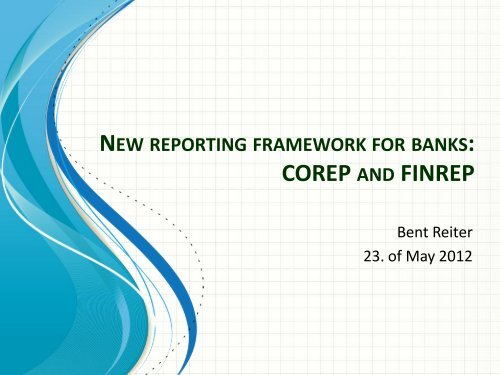 NEW REPORTING FRAMEWORK FOR BANKS: COREP AND FINREP

Bent Reiter
23. of May 2012